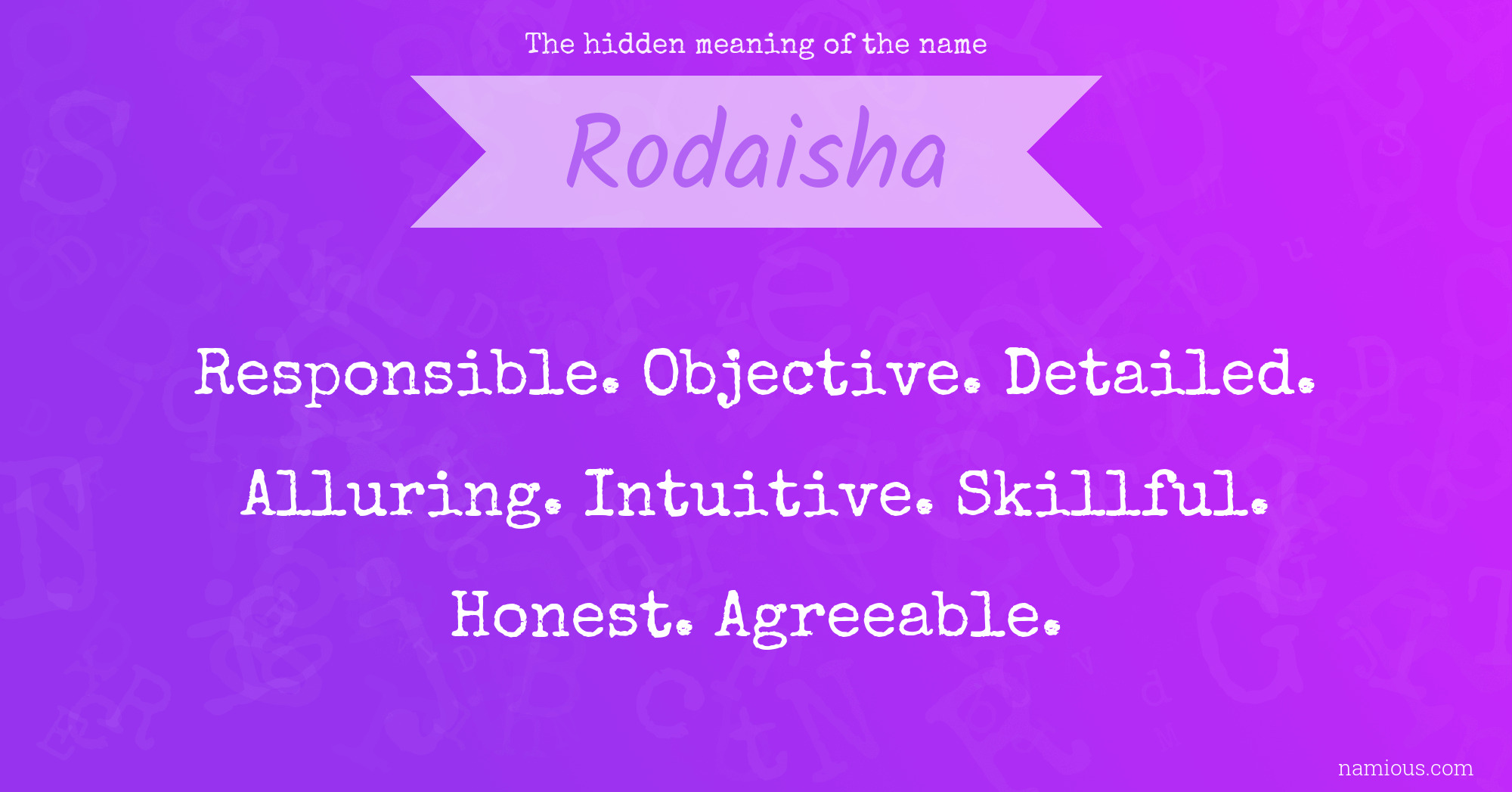 The hidden meaning of the name

Rodaisha

Responsible. Objective. Detailed. Alluring. Intuitive. Skillful. Honest. Agreeable.

namious.com